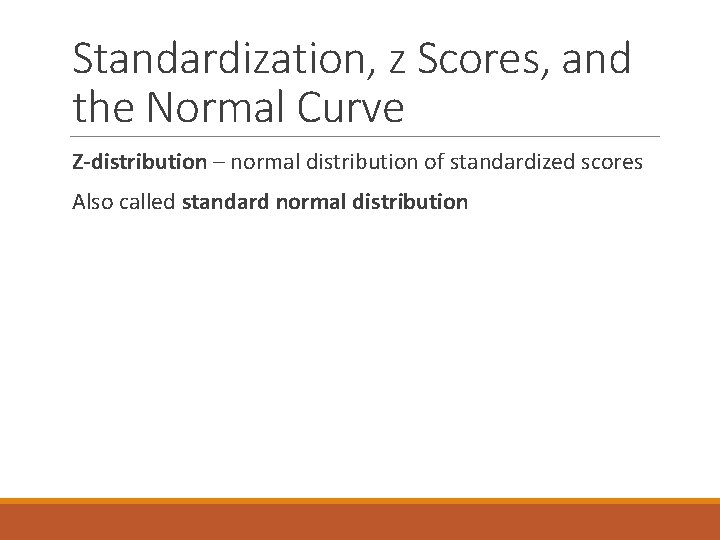 Standardization, z Scores, and the Normal Curve

Z-distribution – normal distribution of standardized scores

Also called standard normal distribution